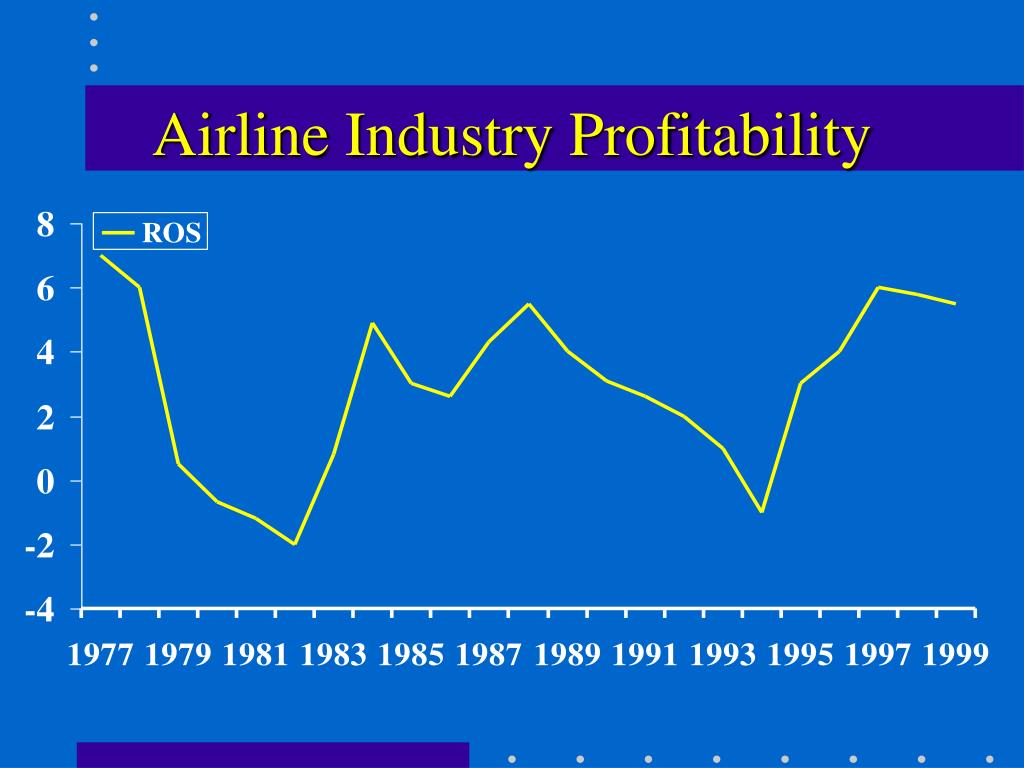 Airline Industry Profitability

ROS

8
6
4
2
0
-2
-4

1977 1979 1981 1983 1985 1987 1989 1991 1993 1995 1997 1999